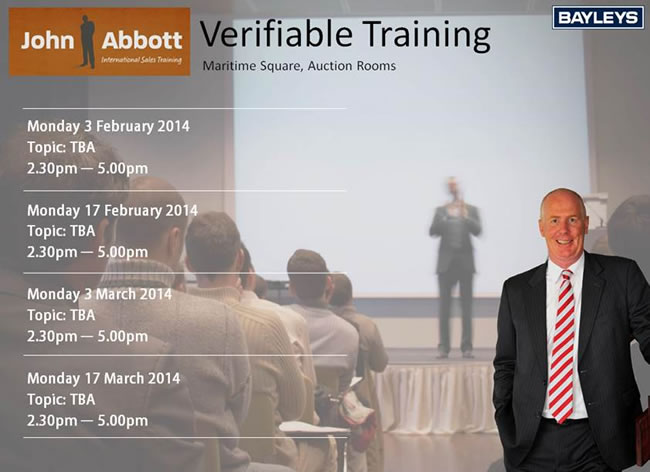 John Abbott
International Sales Training

Verifiable Training

Maritime Square, Auction Rooms

BAYLEYS

Monday 3 February 2014
Topic: TBA
2.30pm — 5.00pm

Monday 17 February 2014
Topic: TBA
2.30pm — 5.00pm

Monday 3 March 2014
Topic: TBA
2.30pm — 5.00pm

Monday 17 March 2014
Topic: TBA
2.30pm — 5.00pm